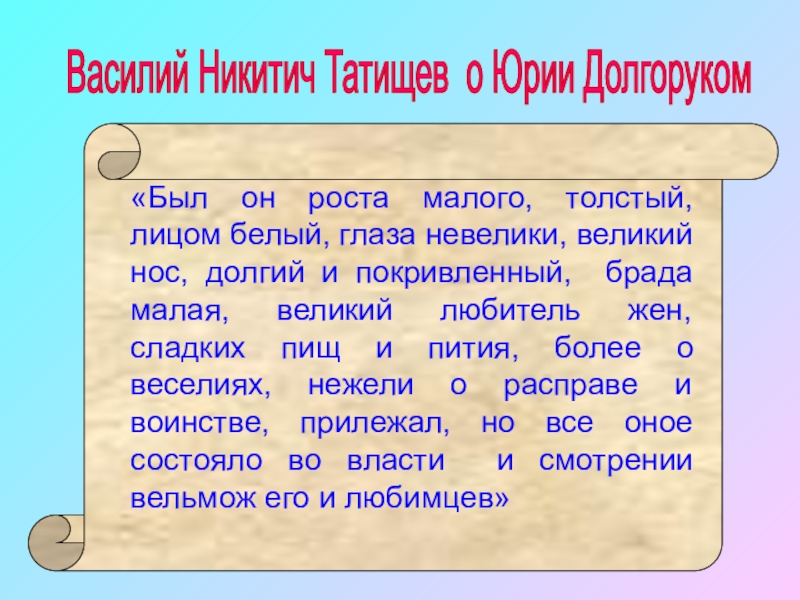 Василий Никитич Татищев о Юрии Долгоруком

«Был он роста малого, толстый, лицом белый, глаза невелики, великий нос, долгий и покривленный, брада малая, великий любитель жен, сладких пищ и пития, более о веселиях, нежели о расправе и воинстве, прилежал, но все оное состояло во власти и смотрении вельмож его и любимцев»